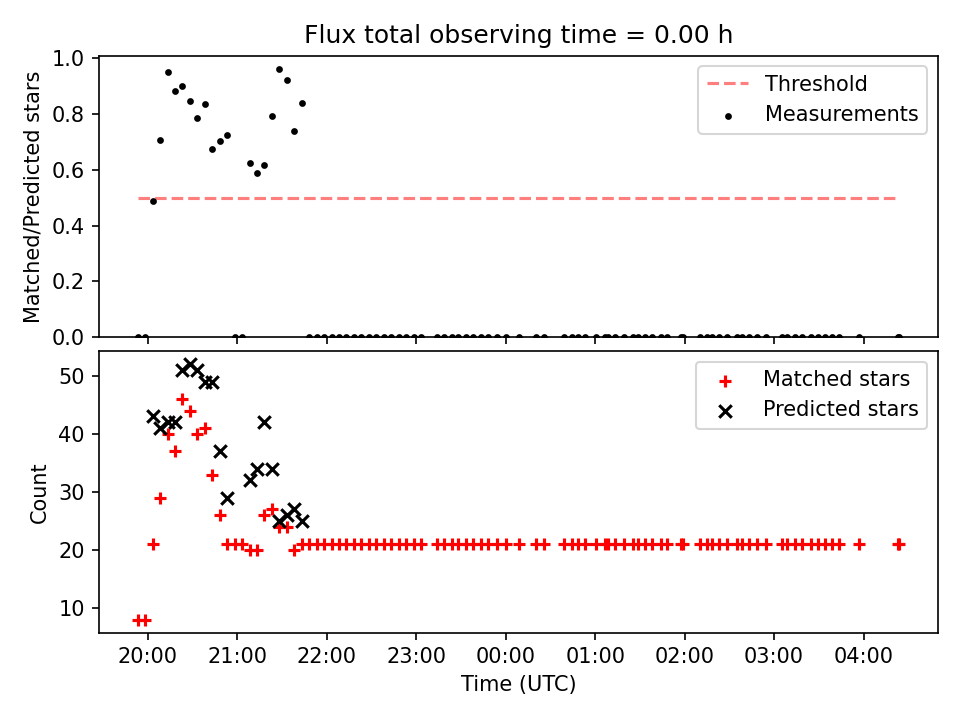 Flux total observing time = 0.00 h

Matched/Predicted stars

1.0
0.8
0.6
0.4
0.2
0.0

Threshold
Measurements

Count

50
40
30
20
10

Matched stars
Predicted stars

20:00
21:00
22:00
23:00
00:00
01:00
02:00
03:00
04:00

Time (UTC)